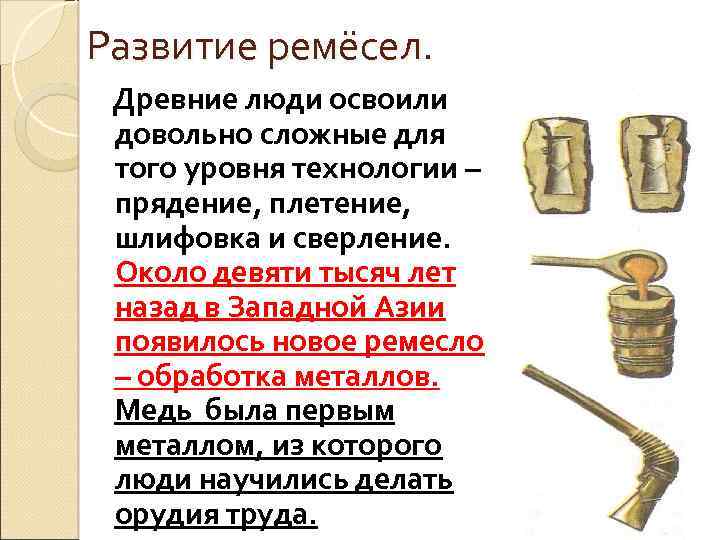 Развитие ремёсел.

Древние люди освоили довольно сложные для того уровня технологии – прядение, плетение, шлифовка и сверление. Около девяти тысяч лет назад в Западной Азии появилось новое ремесло – обработка металлов. Медь была первым металлом, из которого люди научились делать орудия труда.